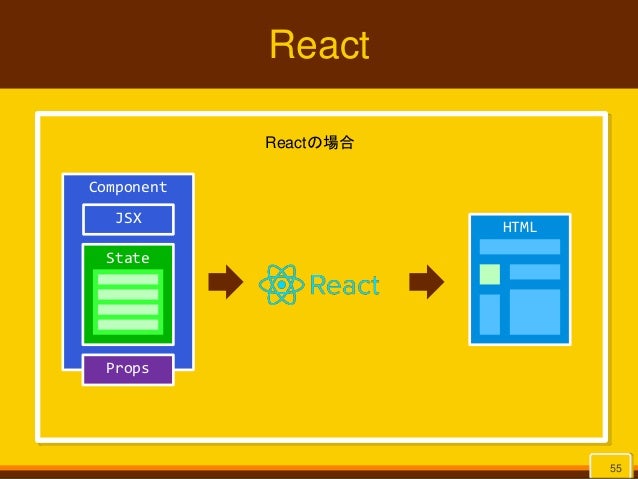 React

Reactの場合

Component

JSX

State

Props

React

HTML

55